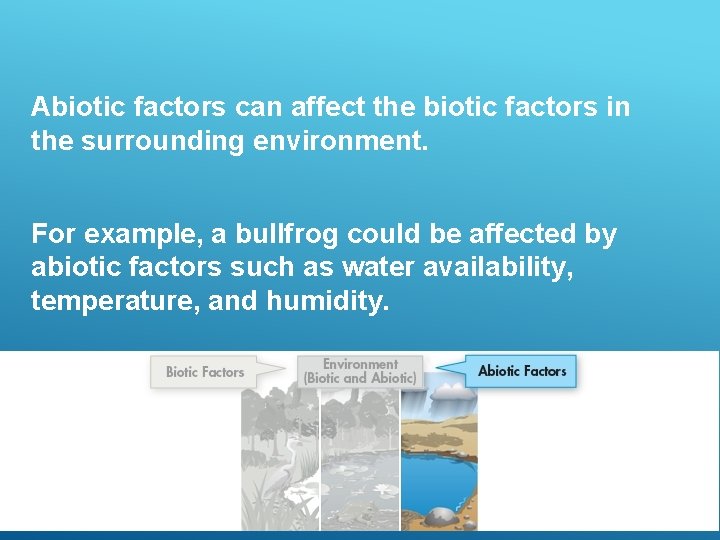 Abiotic factors can affect the biotic factors in the surrounding environment.

For example, a bullfrog could be affected by abiotic factors such as water availability, temperature, and humidity.

Biotic Factors

Environment
(Biotic and Abiotic)

Abiotic Factors